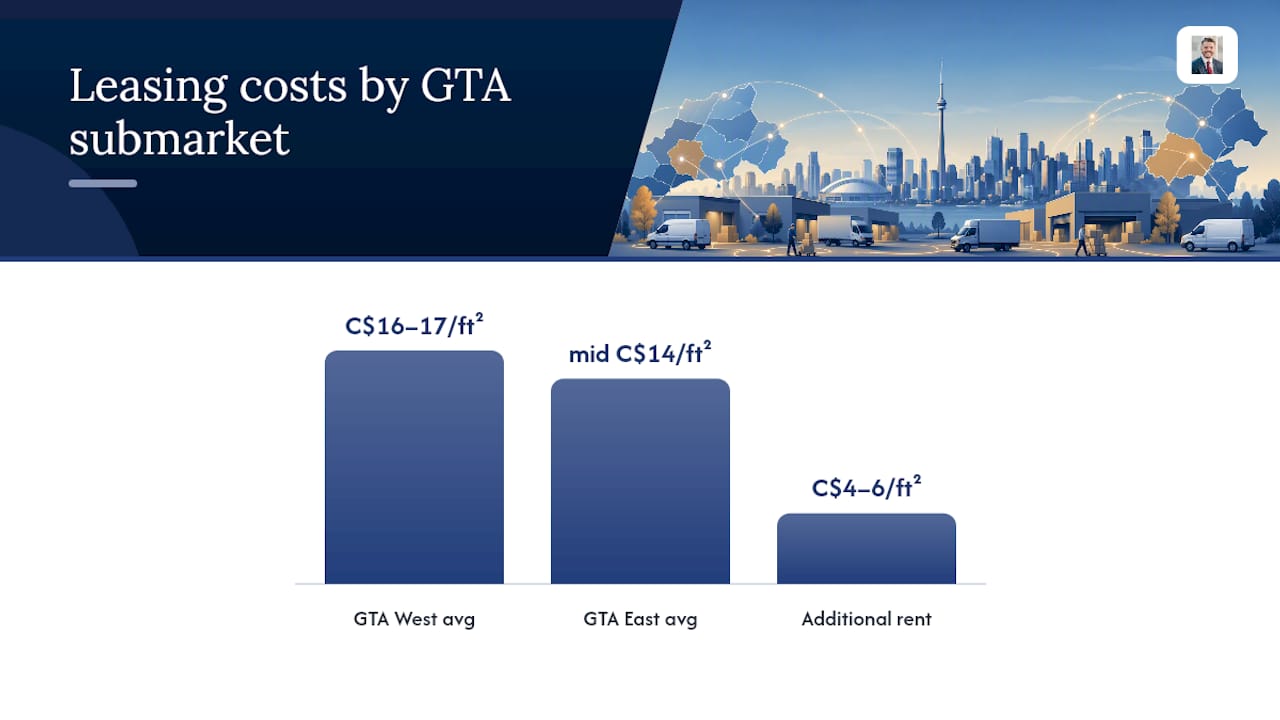 Leasing costs by GTA submarket

C\$16–17/ft$^2$

mid C\$14/ft$^2$

C\$4–6/ft$^2$

GTA West avg

GTA East avg

Additional rent